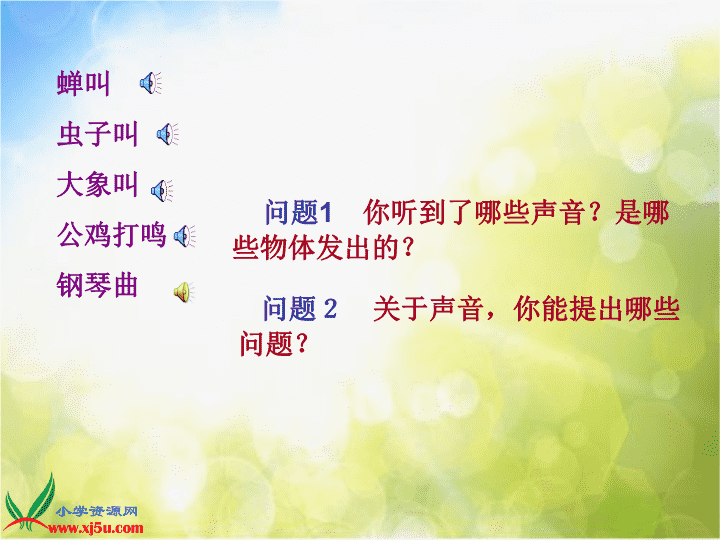 蝉叫

虫子叫

大象叫

公鸡打鸣

钢琴曲

问题1 你听到了哪些声音？是哪些物体发出的？

问题 2 关于声音，你能提出哪些问题？

小学资源网
www.xj5u.com